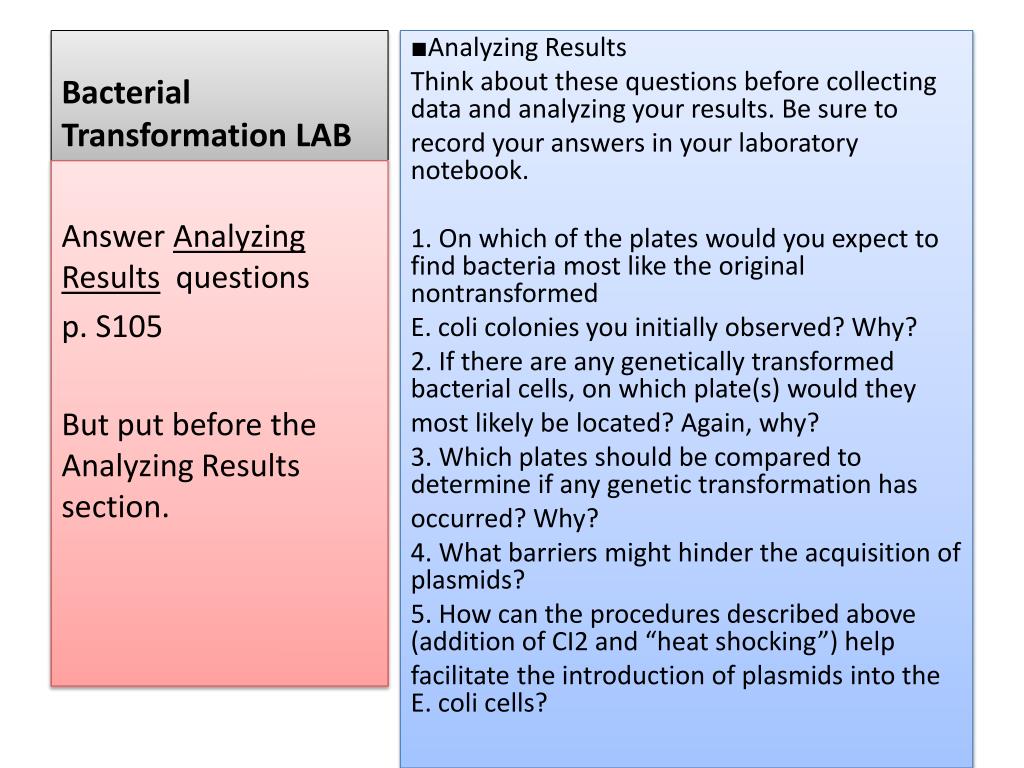 Bacterial Transformation LAB

Answer Analyzing Results questions

p. S105

But put before the Analyzing Results section.

■Analyzing Results

Think about these questions before collecting data and analyzing your results. Be sure to record your answers in your laboratory notebook.

1. On which of the plates would you expect to find bacteria most like the original nontransformed

E. coli colonies you initially observed? Why?

2. If there are any genetically transformed bacterial cells, on which plate(s) would they most likely be located? Again, why?

3. Which plates should be compared to determine if any genetic transformation has occurred? Why?

4. What barriers might hinder the acquisition of plasmids?

5. How can the procedures described above (addition of CI2 and “heat shocking”) help facilitate the introduction of plasmids into the E. coli cells?